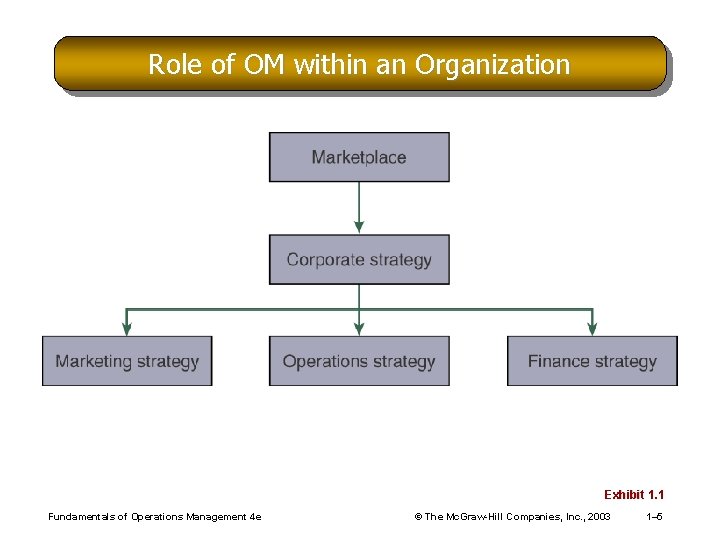 Role of OM within an Organization

Marketplace

Corporate strategy

Marketing strategy

Operations strategy

Finance strategy

Exhibit 1.1

Fundamentals of Operations Management 4e

© The McGraw-Hill Companies, Inc., 2003

1–5